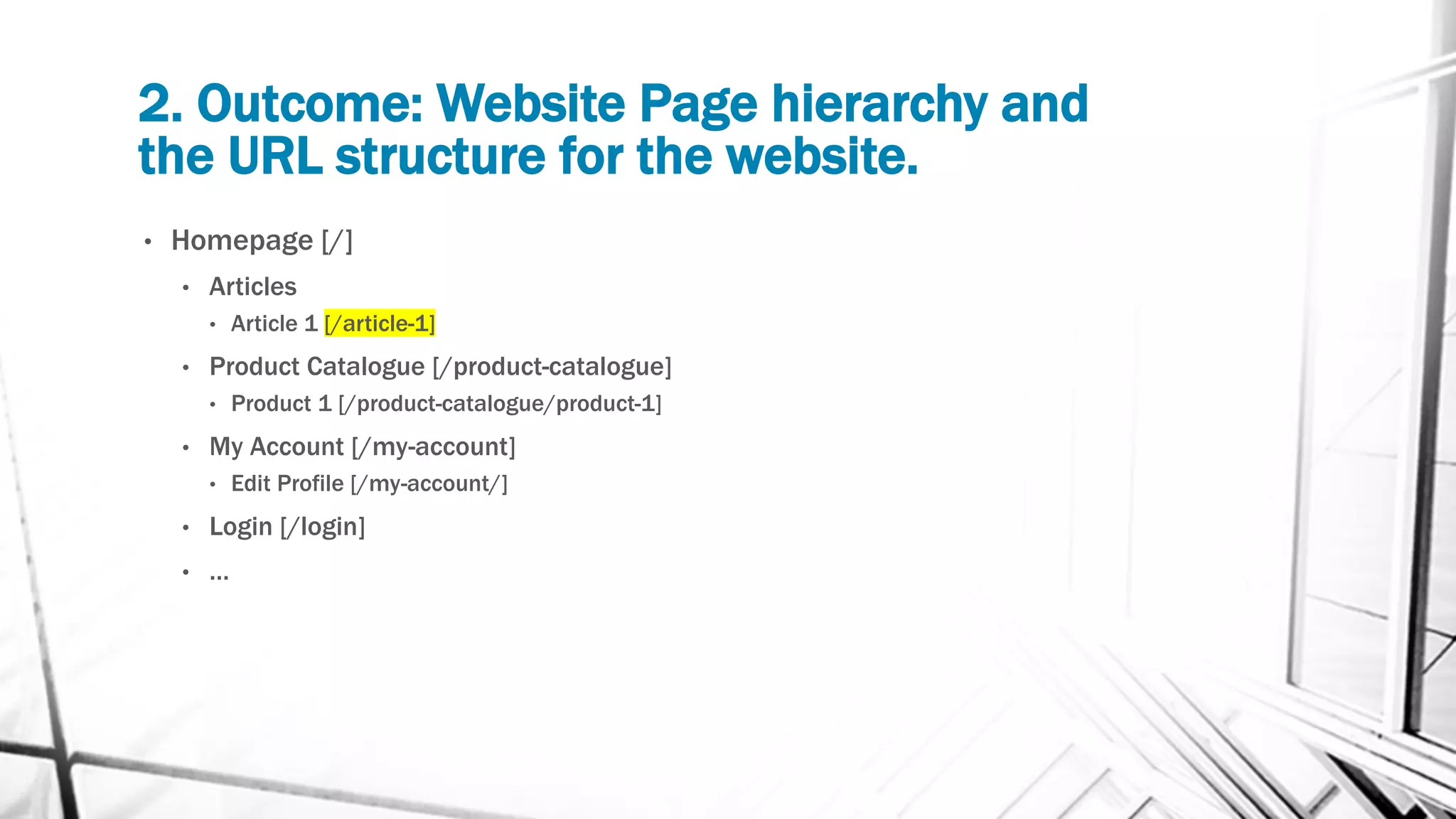 2. Outcome: Website Page hierarchy and the URL structure for the website.

• Homepage [/]
  • Articles
    • Article 1 [/article-1]
  • Product Catalogue [/product-catalogue]
    • Product 1 [/product-catalogue/product-1]
  • My Account [/my-account]
    • Edit Profile [/my-account/]
  • Login [/login]
  • ...